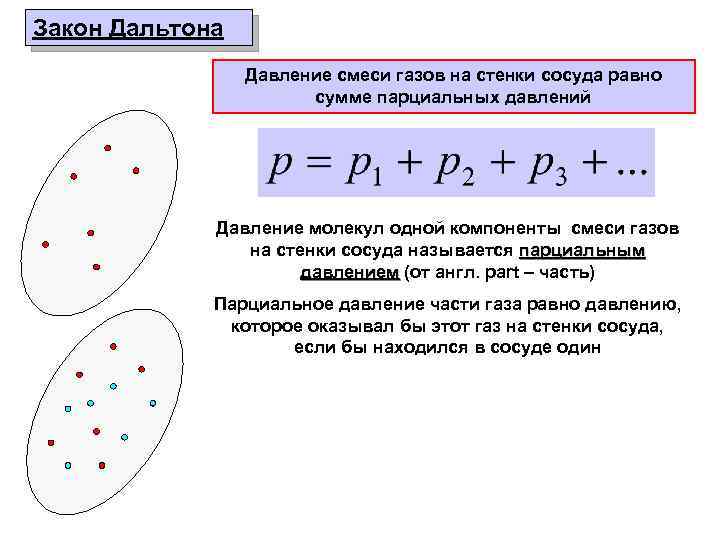 Закон Дальтона

Давление смеси газов на стенки сосуда равно сумме парциальных давлений

$p = p_1 + p_2 + p_3 + ...$

Давление молекул одной компоненты смеси газов на стенки сосуда называется парциальным давлением (от англ. part – часть)

Парциальное давление части газа равно давлению, которое оказывал бы этот газ на стенки сосуда, если бы находился в сосуде один